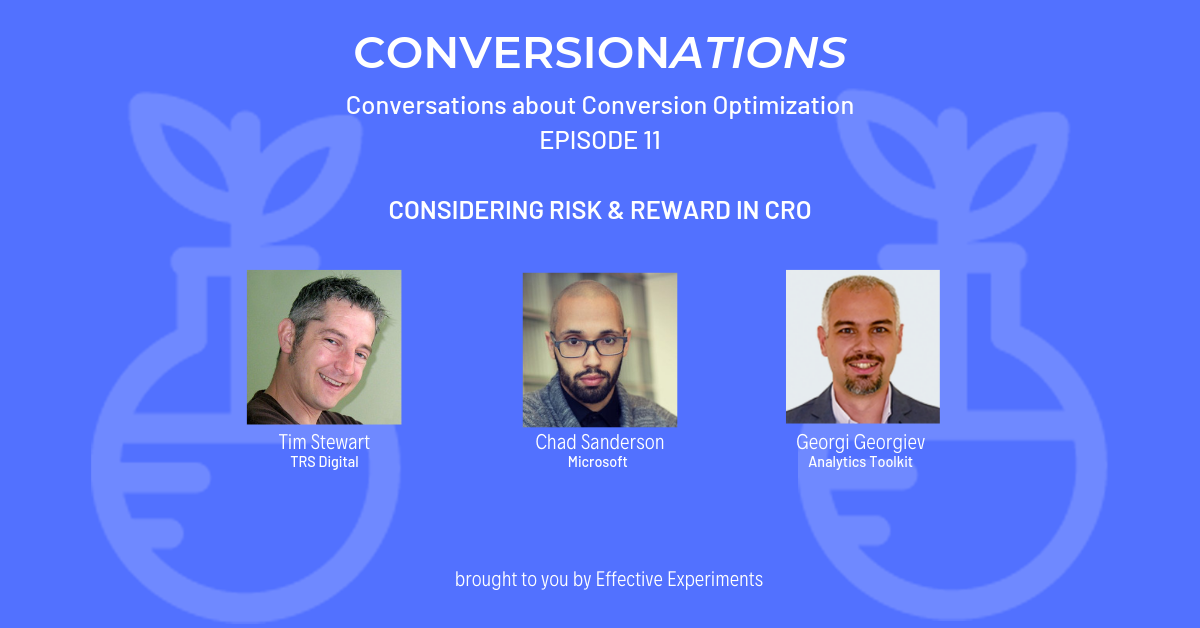 CONVERSIONATIONS

Conversations about Conversion Optimization
EPISODE 11

CONSIDERING RISK & REWARD IN CRO

Tim Stewart
TRS Digital

Chad Sanderson
Microsoft

Georgi Georgiev
Analytics Toolkit

brought to you by Effective Experiments